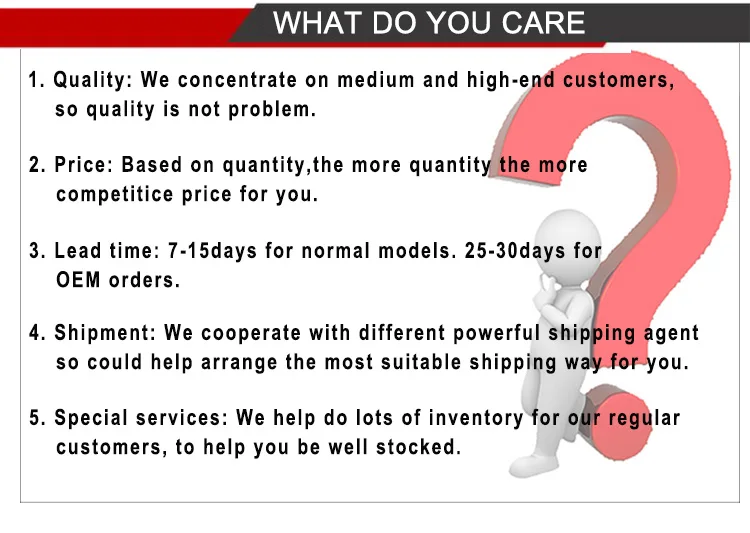 WHAT DO YOU CARE

1. Quality: We concentrate on medium and high-end customers, so quality is not problem.

2. Price: Based on quantity,the more quantity the more competitice price for you.

3. Lead time: 7-15days for normal models. 25-30days for OEM orders.

4. Shipment: We cooperate with different powerful shipping agent so could help arrange the most suitable shipping way for you.

5. Special services: We help do lots of inventory for our regular customers, to help you be well stocked.